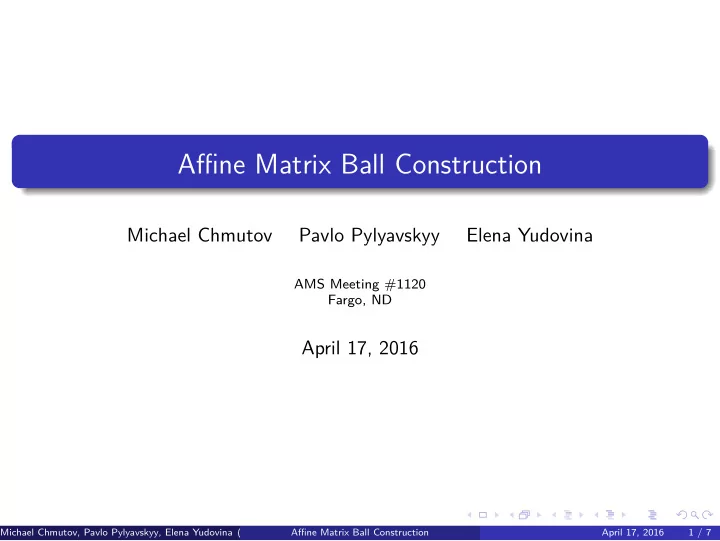 Affine Matrix Ball Construction

Michael Chmutov Pavlo Pylyavskyy Elena Yudovina

AMS Meeting #1120
Fargo, ND

April 17, 2016

Michael Chmutov, Pavlo Pylyavskyy, Elena Yudovina ( Affine Matrix Ball Construction April 17, 2016 1 / 7